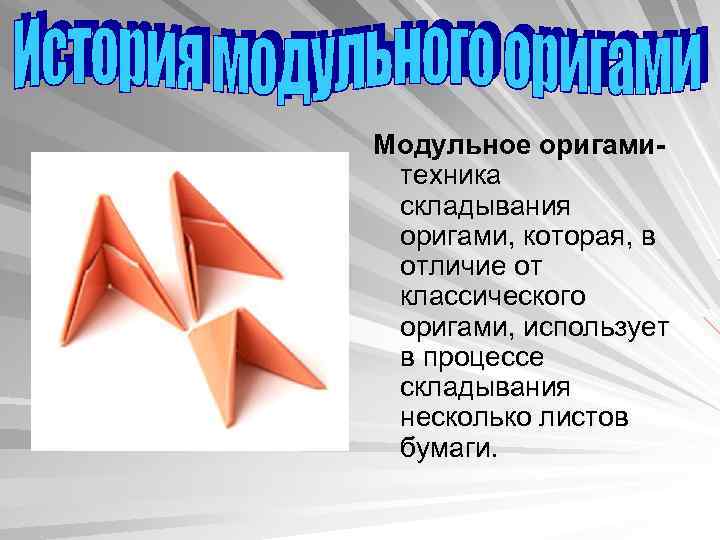 История модульного оригами

Модульное оригами- техника складывания оригами, которая, в отличие от классического оригами, использует в процессе складывания несколько листов бумаги.